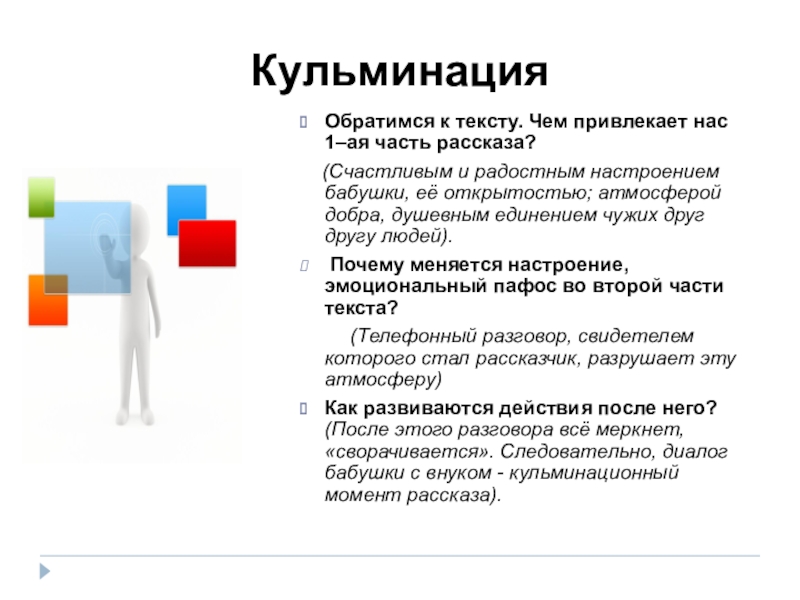 Кульминация

Обратимся к тексту. Чем привлекает нас 1–ая часть рассказа?

(Счастливым и радостным настроением бабушки, её открытостью; атмосферой добра, душевным единением чужих друг другу людей).

Почему меняется настроение, эмоциональный пафос во второй части текста?

(Телефонный разговор, свидетелем которого стал рассказчик, разрушает эту атмосферу)

Как развиваются действия после него? (После этого разговора всё меркнет, «сворачивается». Следовательно, диалог бабушки с внуком - кульминационный момент рассказа).